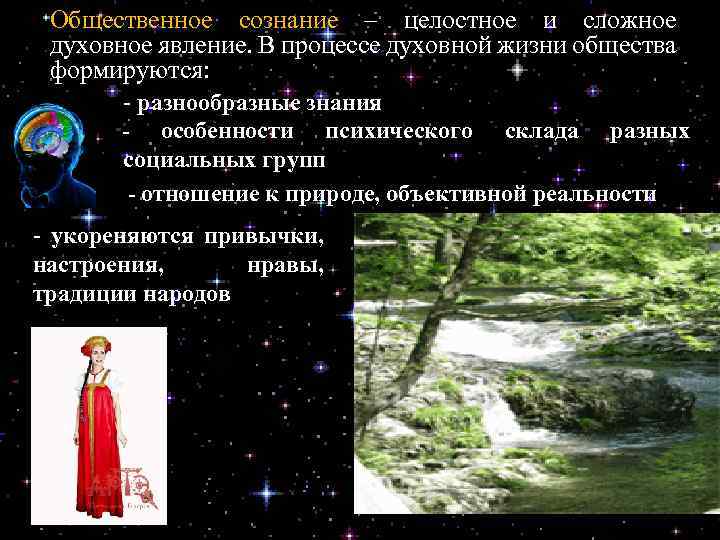 Общественное сознание – целостное и сложное духовное явление. В процессе духовной жизни общества формируются:

- разнообразные знания

- особенности психического склада разных социальных групп

- отношение к природе, объективной реальности

- укореняются привычки, настроения, нравы, традиции народов